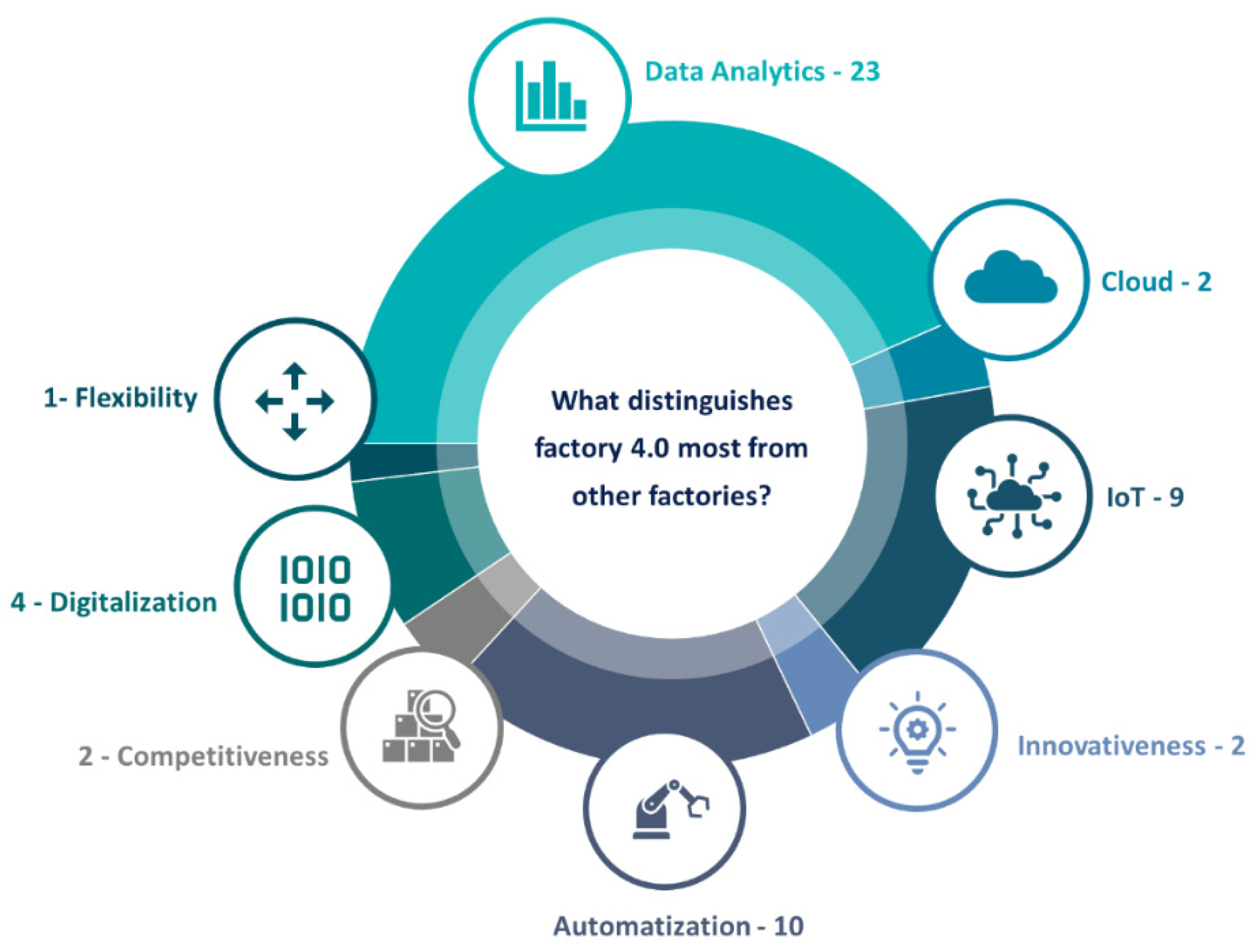 Data Analytics - 23

Cloud - 2

1- Flexibility

What distinguishes factory 4.0 most from other factories?

IoT - 9

1010
1010

4 - Digitalization

2 - Competitiveness

Innovativeness - 2

Automatization - 10